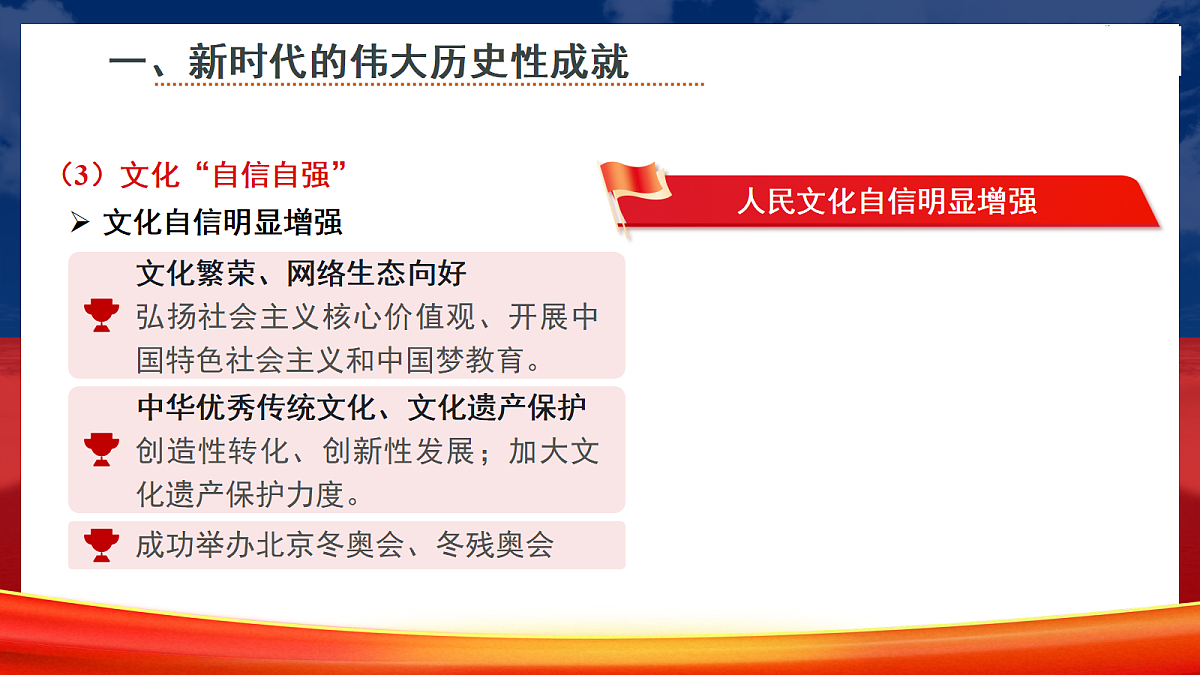 一、新时代的伟大历史性成就

（3）文化“自信自强”

➢ 文化自信明显增强

文化繁荣、网络生态向好
弘扬社会主义核心价值观、开展中国特色社会主义和中国梦教育。

中华优秀传统文化、文化遗产保护
创造性转化、创新性发展；加大文化遗产保护力度。

成功举办北京冬奥会、冬残奥会

人民文化自信明显增强